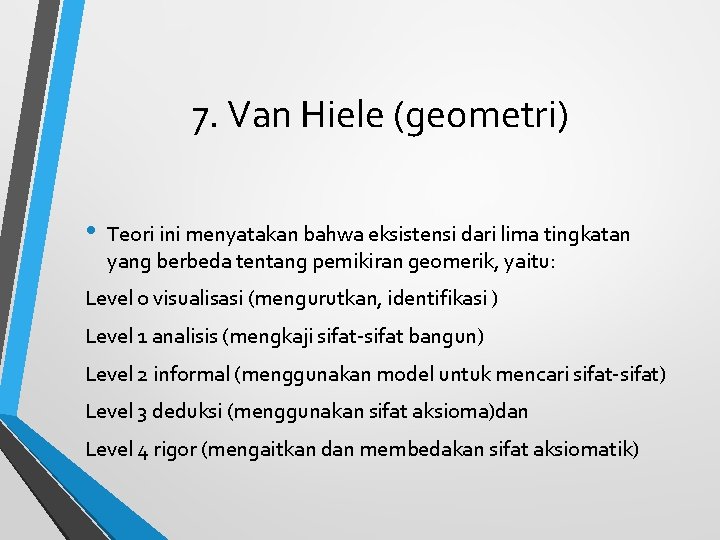 7. Van Hiele (geometri)

• Teori ini menyatakan bahwa eksistensi dari lima tingkatan yang berbeda tentang pemikiran geomerik, yaitu:

Level 0 visualisasi (mengurutkan, identifikasi )

Level 1 analisis (mengkaji sifat-sifat bangun)

Level 2 informal (menggunakan model untuk mencari sifat-sifat)

Level 3 deduksi (menggunakan sifat aksioma)dan

Level 4 rigor (mengaitkan dan membedakan sifat aksiomatik)